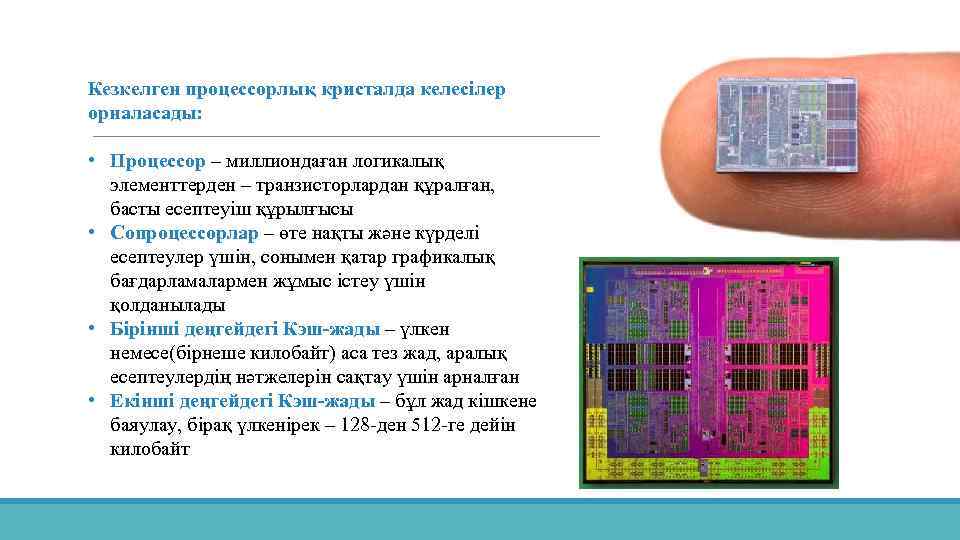 Кезкелген процессорлық кристалда келесілер орналасады:

• Процессор – миллиондаған логикалық элементтерден – транзисторлардан құралған, басты есептеуіш құрылғысы
• Сопроцессорлар – өте нақты және күрделі есептеулер үшін, сонымен қатар графикалық бағдарламалармен жұмыс істеу үшін қолданылады
• Бірінші деңгейдегі Кэш-жады – үлкен немесе(бірнеше килобайт) аса тез жад, аралық есептеулердің нәтжелерін сақтау үшін арналған
• Екінші деңгейдегі Кэш-жады – бұл жад кішкене баяулау, бірақ үлкенірек – 128-ден 512-ге дейін килобайт